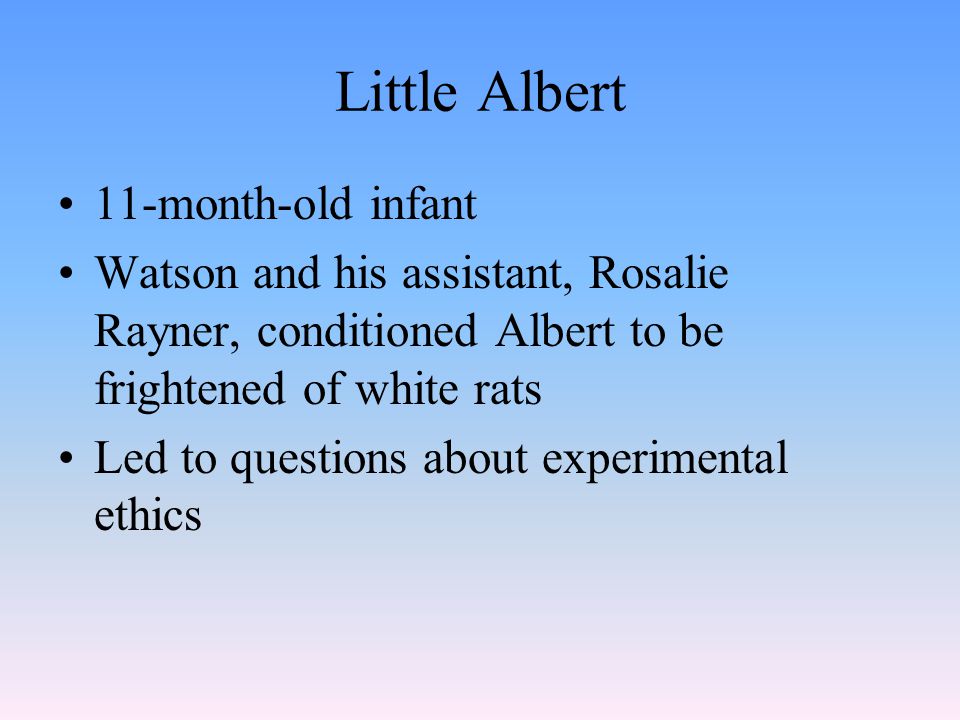 Little Albert

• 11-month-old infant
• Watson and his assistant, Rosalie Rayner, conditioned Albert to be frightened of white rats
• Led to questions about experimental ethics